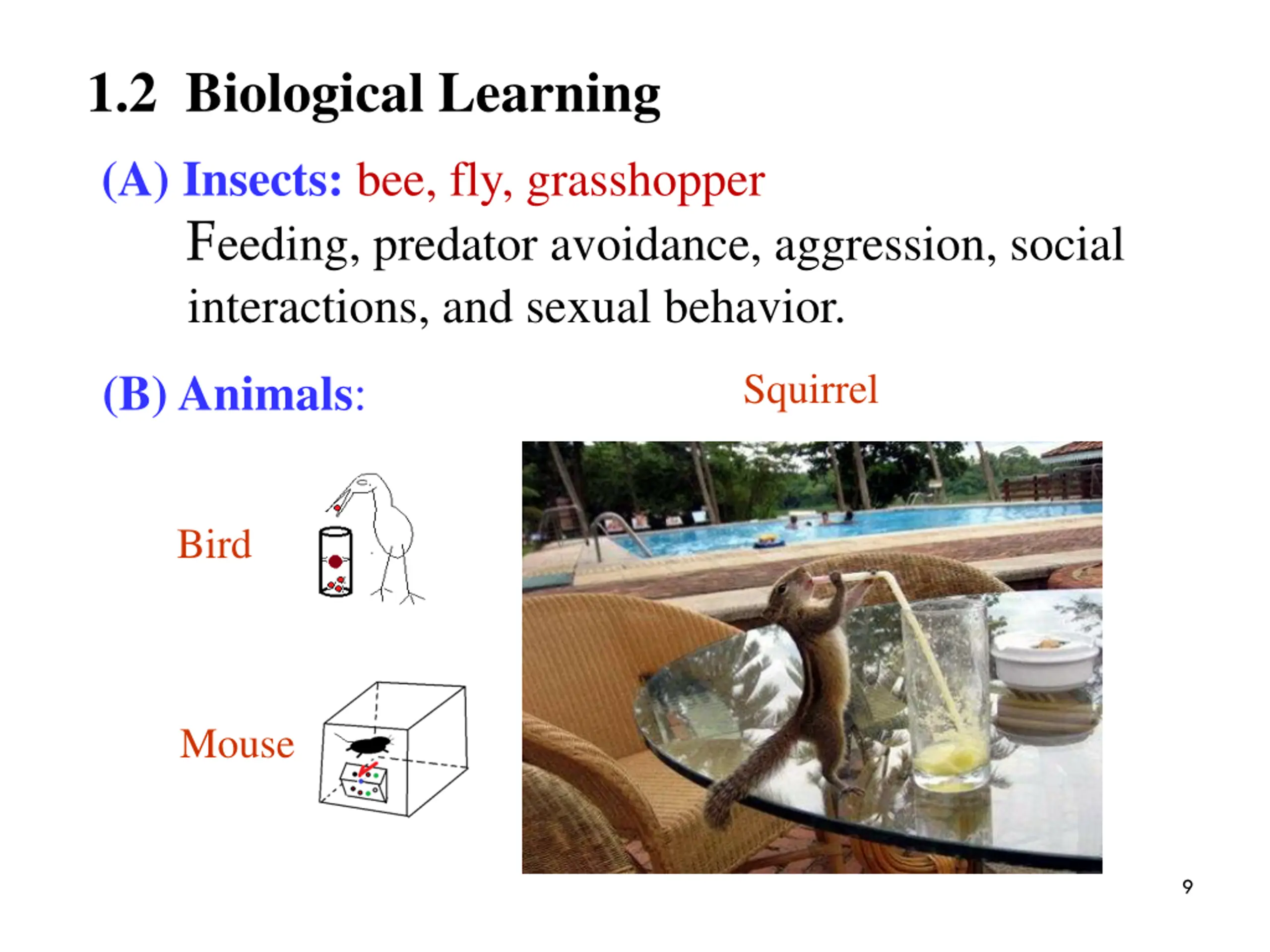 1.2 Biological Learning

(A) Insects: bee, fly, grasshopper

Feeding, predator avoidance, aggression, social interactions, and sexual behavior.

(B) Animals:

Squirrel

Bird

Mouse

9